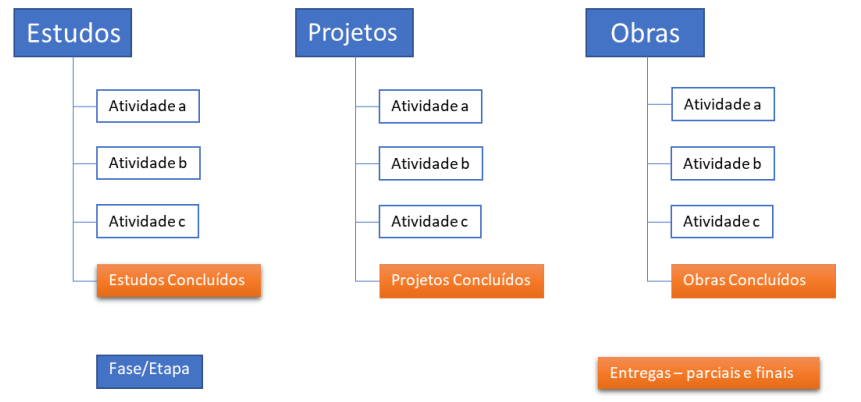 Estudos

Atividade a

Atividade b

Atividade c

Estudos Concluídos

Projetos

Atividade a

Atividade b

Atividade c

Projetos Concluídos

Obras

Atividade a

Atividade b

Atividade c

Obras Concluídos

Fase/Etapa

Entregas – parciais e finais